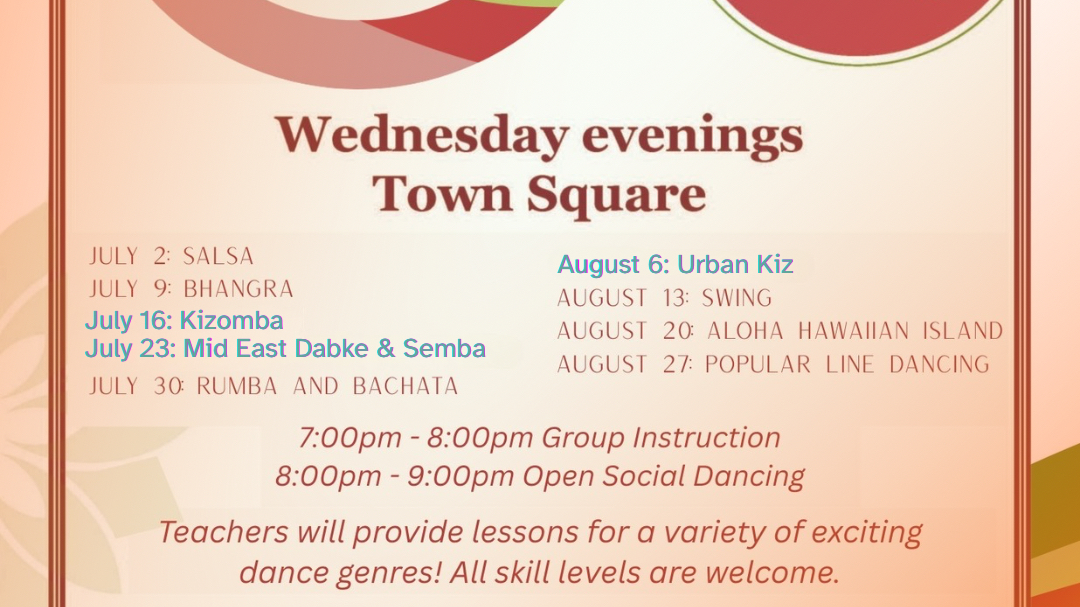 Wednesday evenings
Town Square

JULY 2: SALSA
JULY 9: BHANGRA
July 16: Kizomba
July 23: Mid East Dabke & Semba
JULY 30: RUMBA AND BACHATA

August 6: Urban Kiz
AUGUST 13: SWING
AUGUST 20: ALOHA HAWAIIAN ISLAND
AUGUST 27: POPULAR LINE DANCING

7:00pm - 8:00pm Group Instruction
8:00pm - 9:00pm Open Social Dancing

Teachers will provide lessons for a variety of exciting dance genres! All skill levels are welcome.